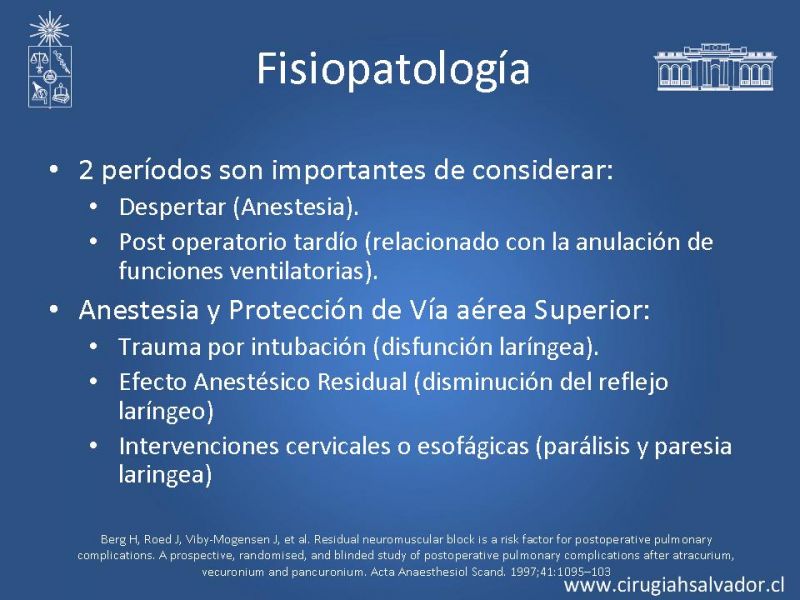 Fisiopatología

• 2 períodos son importantes de considerar:
  • Despertar (Anestesia).
  • Post operatorio tardío (relacionado con la anulación de funciones ventilatorias).
• Anestesia y Protección de Vía aérea Superior:
  • Trauma por intubación (disfunción laríngea).
  • Efecto Anestésico Residual (disminución del reflejo laríngeo)
  • Intervenciones cervicales o esofágicas (parálisis y paresia laringea)

Berg H, Roed J, Viby-Mogensen J, et al. Residual neuromuscular block is a risk factor for postoperative pulmonary complications. A prospective, randomised, and blinded study of postoperative pulmonary complications after atracurium, vecuronium and pancuronium. Acta Anaesthesiol Scand. 1997;41:1095–103

www.cirugiahsalvador.cl